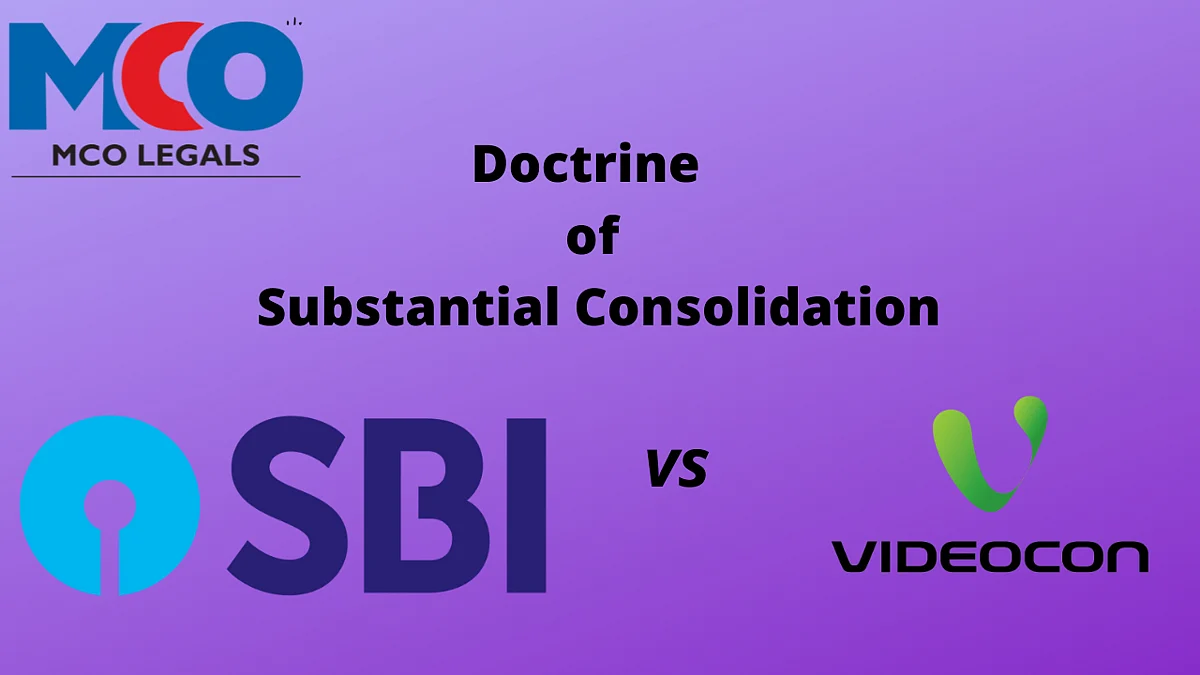 MCO
MCO LEGALS

Doctrine
of
Substantial Consolidation

SBI

VS

VIDEOCON